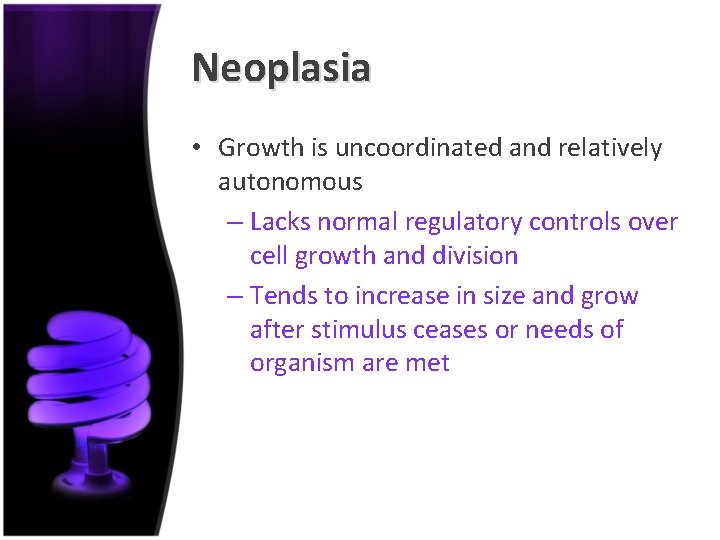 Neoplasia

• Growth is uncoordinated and relatively autonomous
 – Lacks normal regulatory controls over cell growth and division
 – Tends to increase in size and grow after stimulus ceases or needs of organism are met